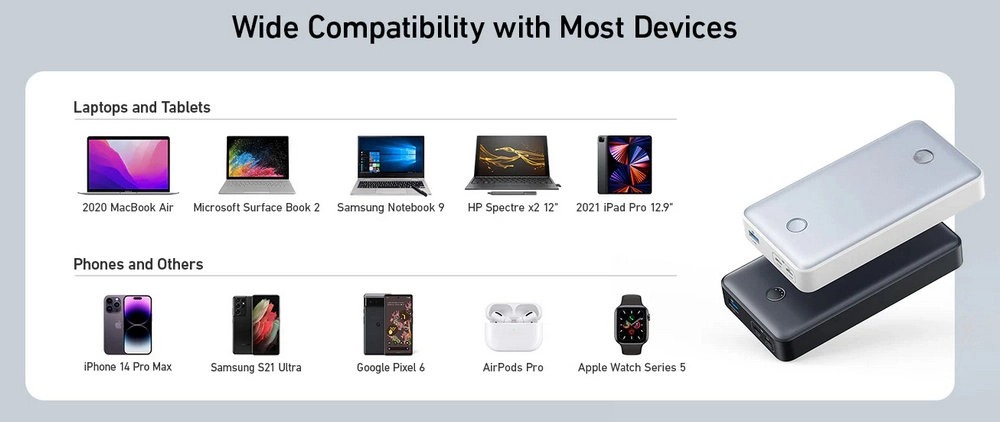 Wide Compatibility with Most Devices

Laptops and Tablets

2020 MacBook Air
Microsoft Surface Book 2
Samsung Notebook 9
HP Spectre x2 12"
2021 iPad Pro 12.9"

Phones and Others

iPhone 14 Pro Max
Samsung S21 Ultra
Google Pixel 6
AirPods Pro
Apple Watch Series 5